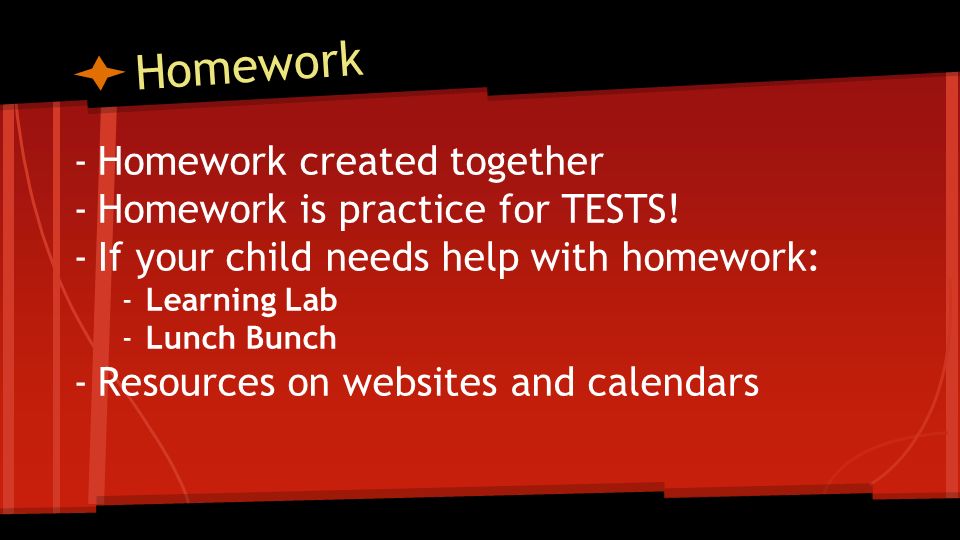 Homework

- Homework created together
- Homework is practice for TESTS!
- If your child needs help with homework:
  - Learning Lab
  - Lunch Bunch
- Resources on websites and calendars